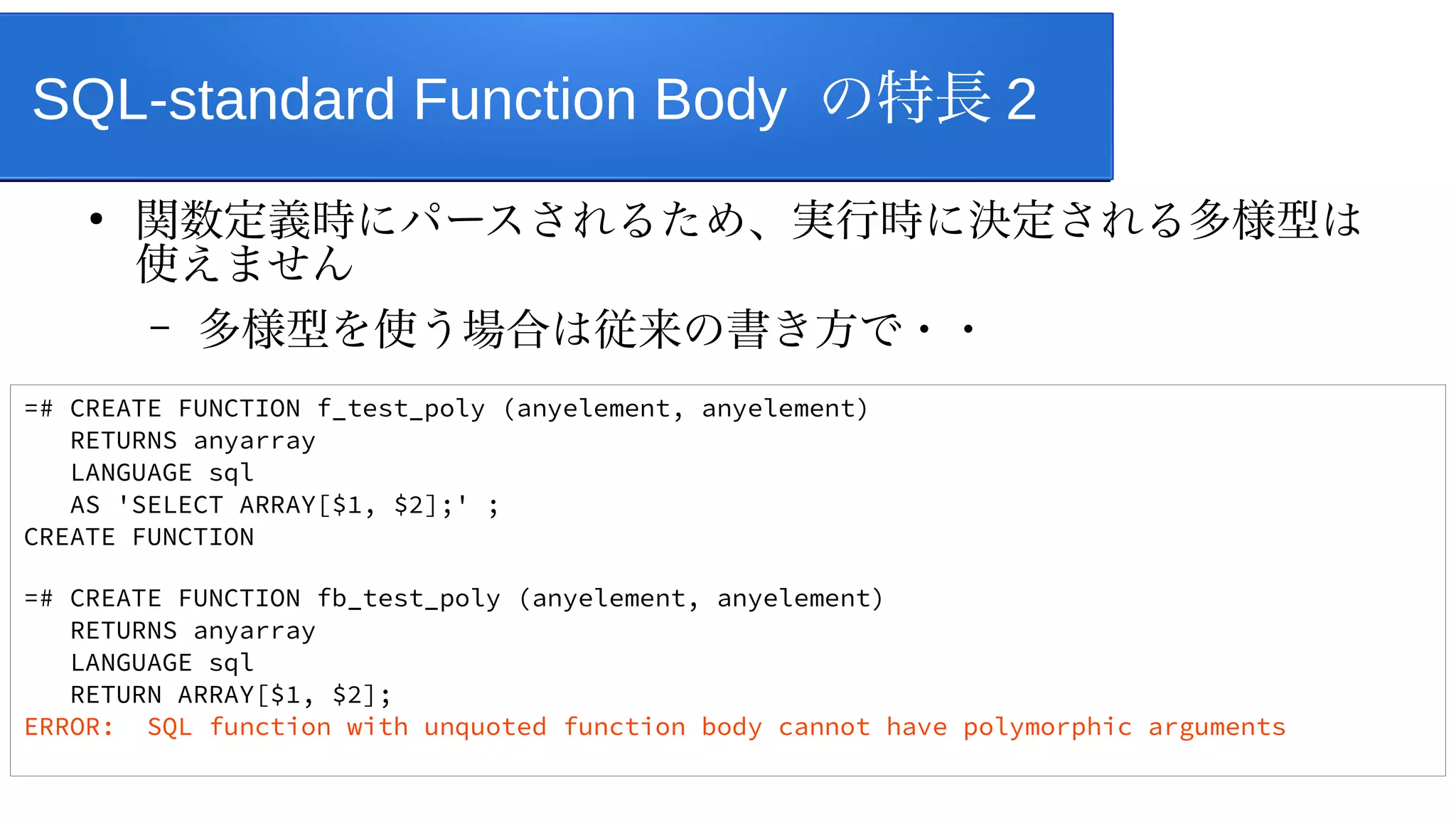 SQL-standard Function Body の特長 2

• 関数定義時にパースされるため、実行時に決定される多様型は使えません

– 多様型を使う場合は従来の書き方で・・

=# CREATE FUNCTION f_test_poly (anyelement, anyelement)
   RETURNS anyarray
   LANGUAGE sql
   AS 'SELECT ARRAY[$1, $2];' ;
CREATE FUNCTION

=# CREATE FUNCTION fb_test_poly (anyelement, anyelement)
   RETURNS anyarray
   LANGUAGE sql
   RETURN ARRAY[$1, $2];
ERROR:  SQL function with unquoted function body cannot have polymorphic arguments